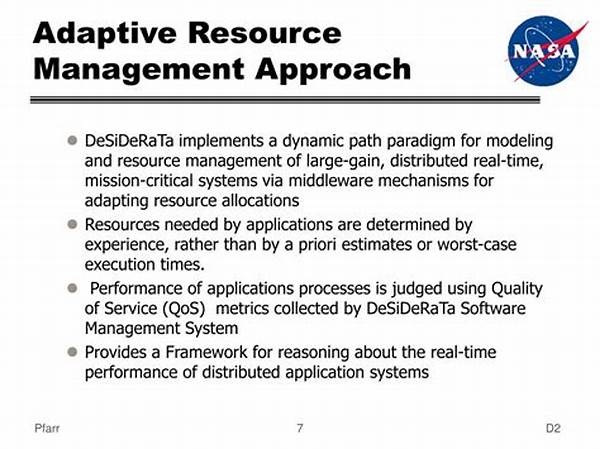 Adaptive Resource Management Approach

NASA

- DeSiDeRaTa implements a dynamic path paradigm for modeling and resource management of large-gain, distributed real-time, mission-critical systems via middleware mechanisms for adapting resource allocations
- Resources needed by applications are determined by experience, rather than by a priori estimates or worst-case execution times.
- Performance of applications processes is judged using Quality of Service (QoS) metrics collected by DeSiDeRaTa Software Management System
- Provides a Framework for reasoning about the real-time performance of distributed application systems

Pfarr 7 D2